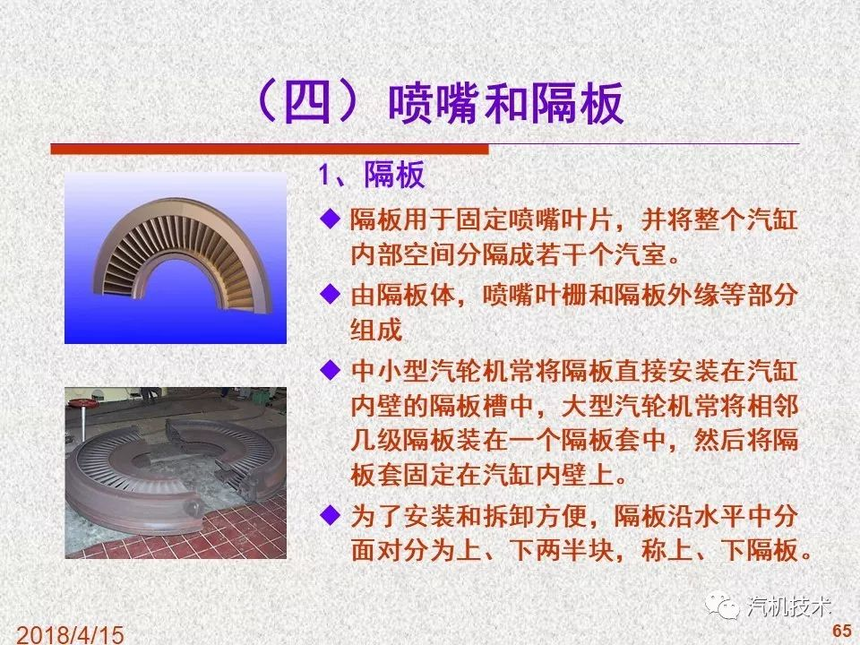 （四）喷嘴和隔板

1、隔板

◆ 隔板用于固定喷嘴叶片，并将整个汽缸内部空间分隔成若干个汽室。

◆ 由隔板体，喷嘴叶栅和隔板外缘等部分组成

◆ 中小型汽轮机常将隔板直接安装在汽缸内壁的隔板槽中，大型汽轮机常将相邻几级隔板装在一个隔板套中，然后将隔板套固定在汽缸内壁上。

◆ 为了安装和拆卸方便，隔板沿水平中分面对分为上、下两半块，称上、下隔板。

汽机技术

2018/4/15

65